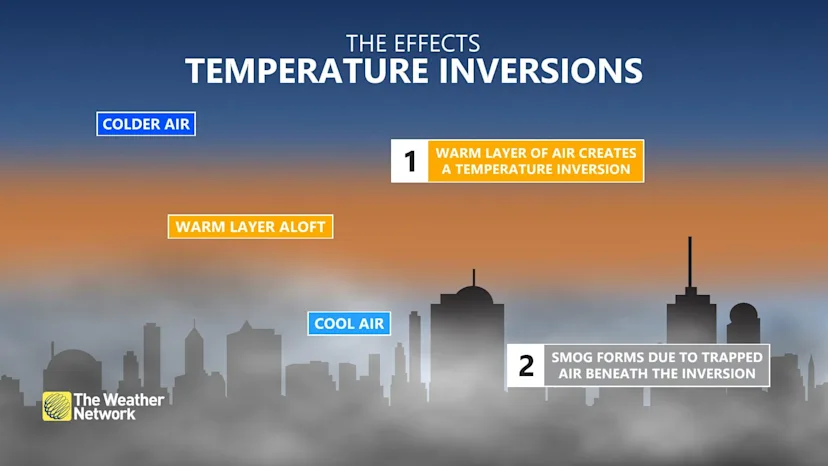 THE EFFECTS
TEMPERATURE INVERSIONS

COLDER AIR

1 WARM LAYER OF AIR CREATES A TEMPERATURE INVERSION

WARM LAYER ALOFT

COOL AIR

2 SMOG FORMS DUE TO TRAPPED AIR BENEATH THE INVERSION

The Weather Network